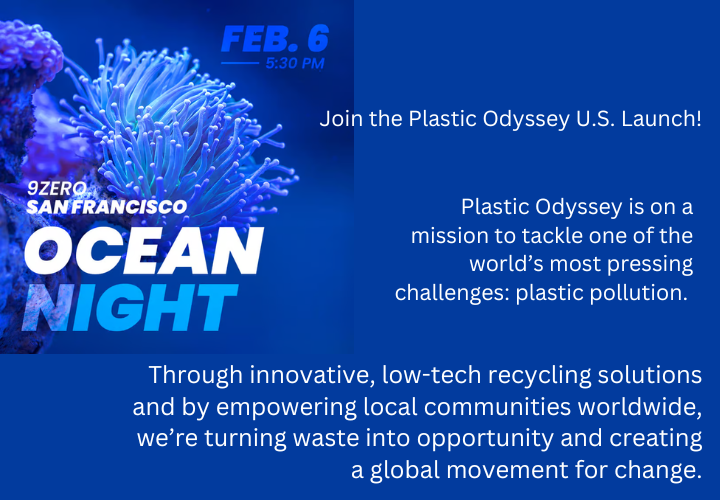 FEB. 6
5:30 PM

9ZERO
SAN FRANCISCO
OCEAN NIGHT

Join the Plastic Odyssey U.S. Launch!

Plastic Odyssey is on a mission to tackle one of the world's most pressing challenges: plastic pollution.

Through innovative, low-tech recycling solutions and by empowering local communities worldwide, we're turning waste into opportunity and creating a global movement for change.